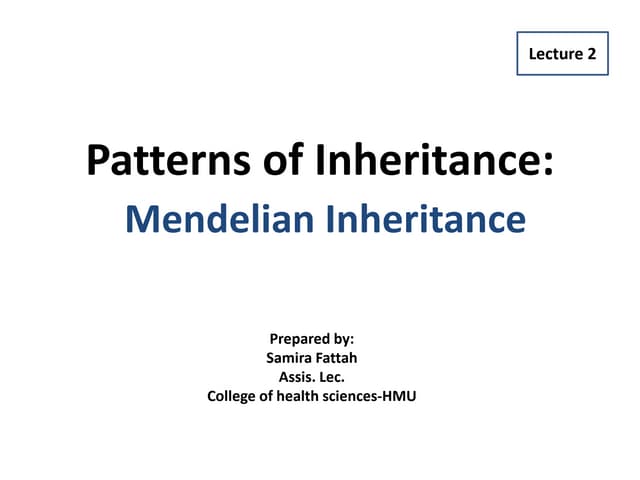 Lecture 2

Patterns of Inheritance:
Mendelian Inheritance

Prepared by:
Samira Fattah
Assis. Lec.
College of health sciences-HMU